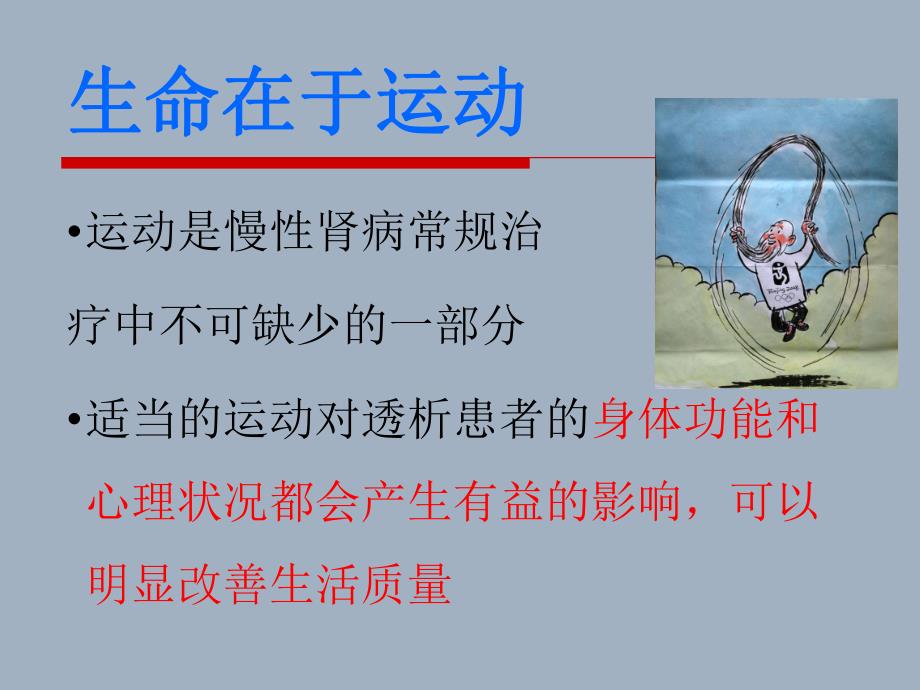 生命在于运动

•运动是慢性肾病常规治疗中不可缺少的一部分

•适当的运动对透析患者的身体功能和心理状况都会产生有益的影响，可以明显改善生活质量